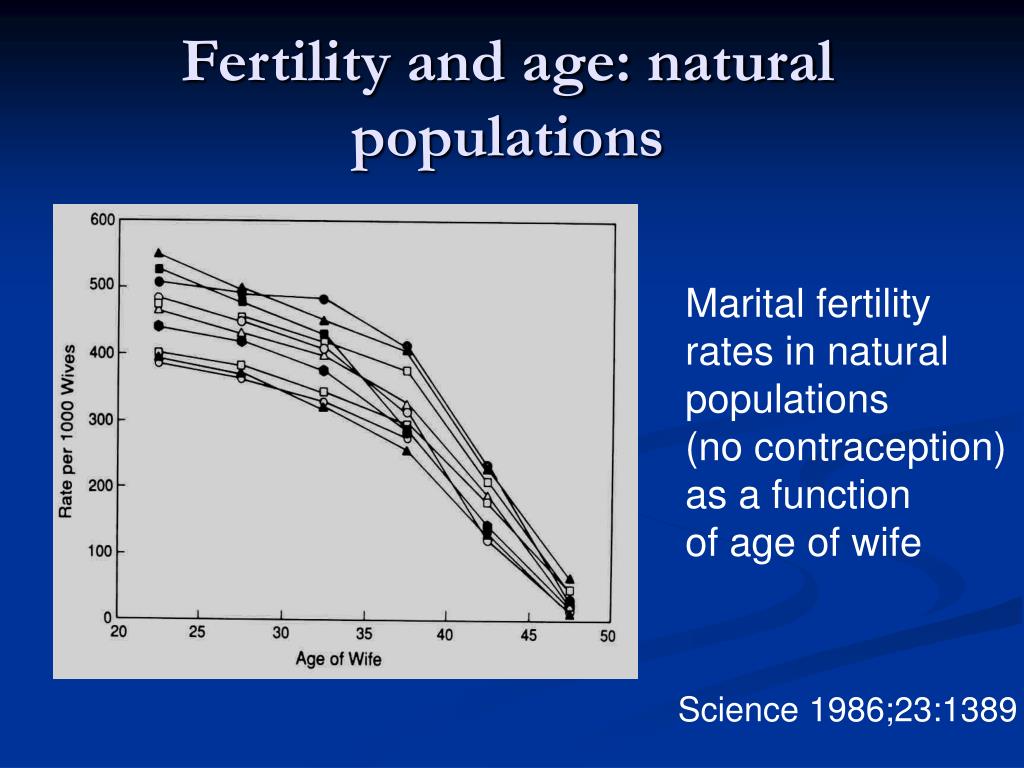 Fertility and age: natural populations

600
500
400
300
200
100
0
Rate per 1000 Wives
20
25
30
35
40
45
50
Age of Wife

Marital fertility rates in natural populations (no contraception) as a function of age of wife

Science 1986;23:1389